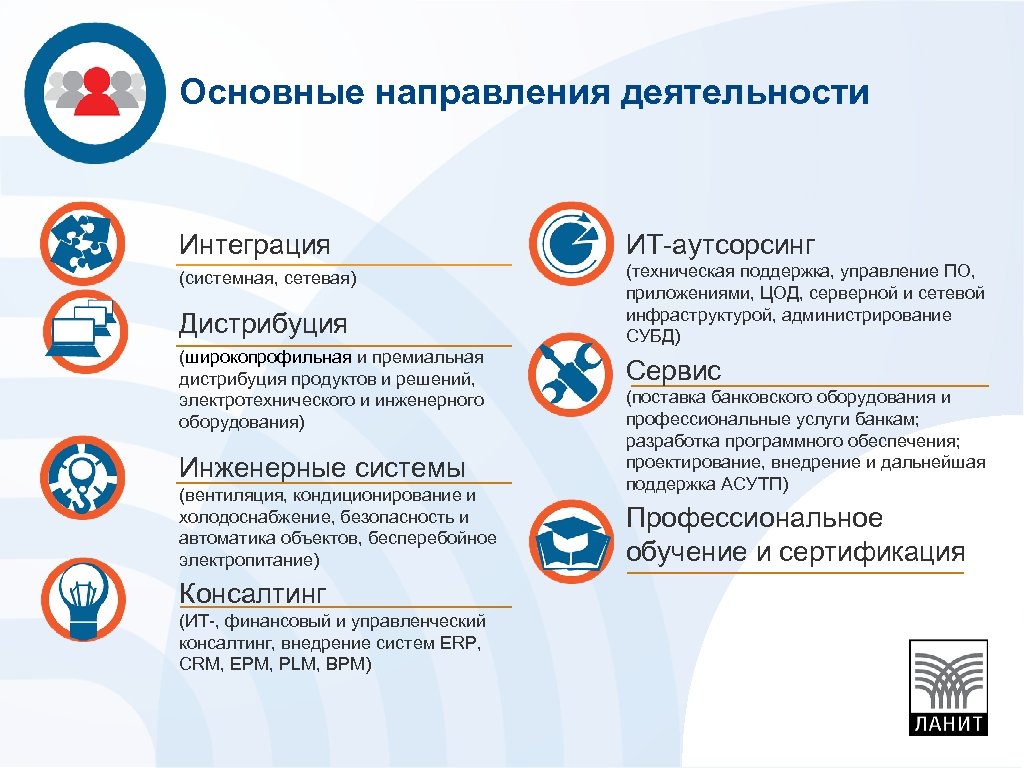 Основные направления деятельности

Интеграция

(системная, сетевая)

Дистрибуция

(широкопрофильная и премиальная дистрибуция продуктов и решений, электротехнического и инженерного оборудования)

Инженерные системы

(вентиляция, кондиционирование и холодоснабжение, безопасность и автоматика объектов, бесперебойное электропитание)

Консалтинг

(ИТ-, финансовый и управленческий консалтинг, внедрение систем ERP, CRM, EPM, PLM, BPM)

ИТ-аутсорсинг

(техническая поддержка, управление ПО, приложениями, ЦОД, серверной и сетевой инфраструктурой, администрирование СУБД)

Сервис

(поставка банковского оборудования и профессиональные услуги банкам; разработка программного обеспечения; проектирование, внедрение и дальнейшая поддержка АСУТП)

Профессиональное обучение и сертификация

ЛАНИТ